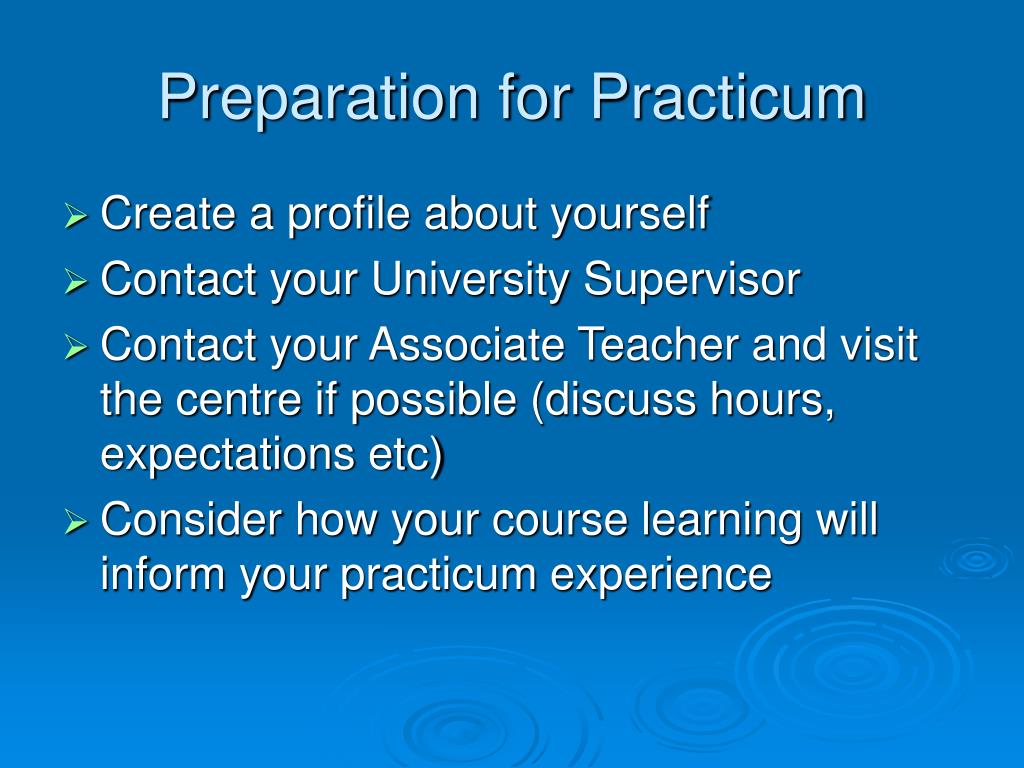 Preparation for Practicum

➢ Create a profile about yourself
➢ Contact your University Supervisor
➢ Contact your Associate Teacher and visit the centre if possible (discuss hours, expectations etc)
➢ Consider how your course learning will inform your practicum experience